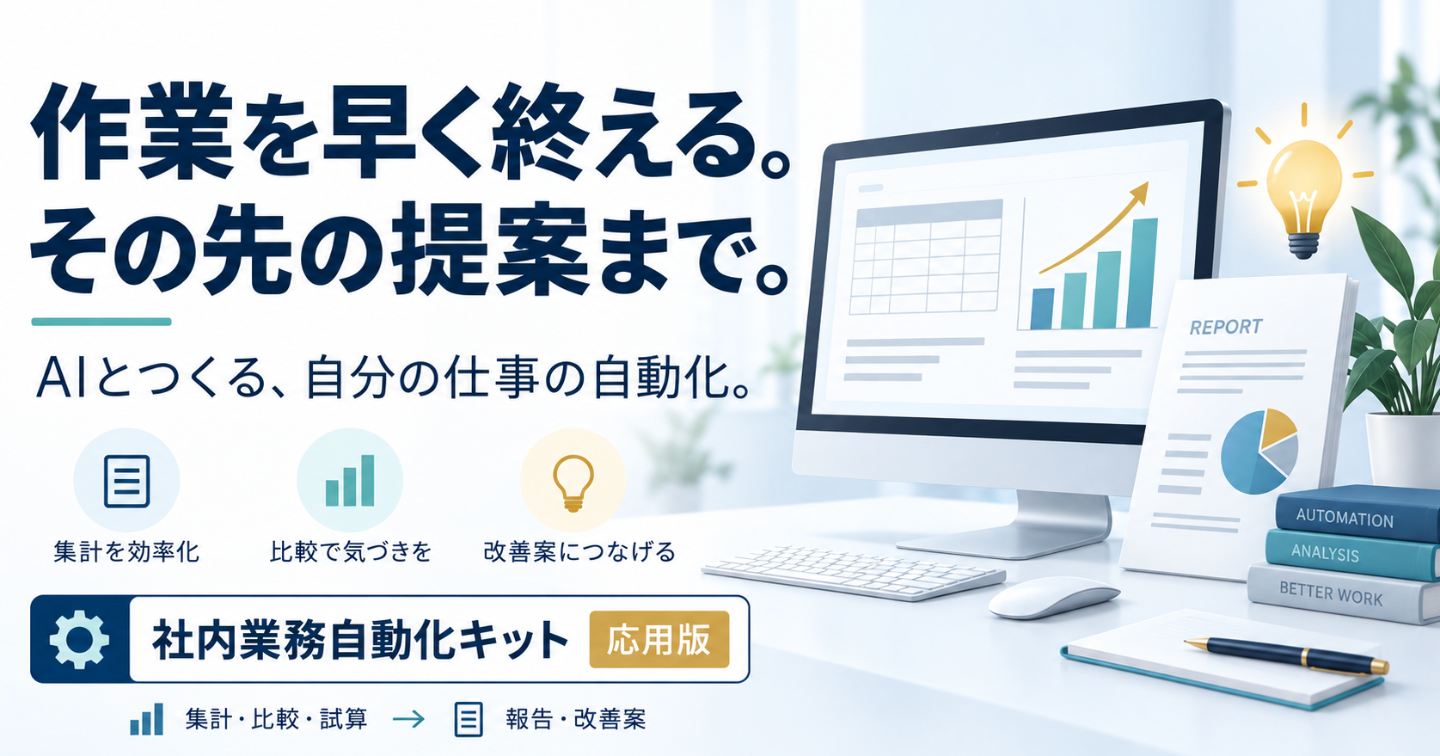 作業を早く終える。
その先の提案まで。

AIとつくる、自分の仕事の自動化。

集計を効率化

比較で気づきを

改善案につなげる

社内業務自動化キット 応用版

集計・比較・試算 → 報告・改善案

REPORT

AUTOMATION

ANALYSIS

BETTER WORK